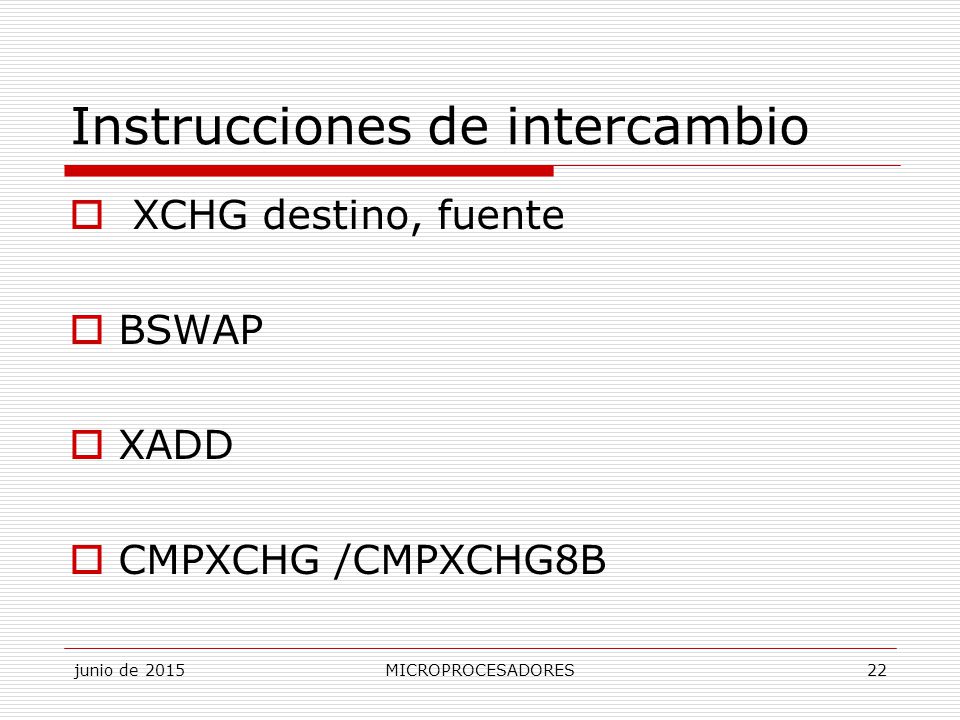 Instrucciones de intercambio

XCHG destino, fuente

BSWAP

XADD

CMPXCHG /CMPXCHG8B

junio de 2015 MICROPROCESADORES 22